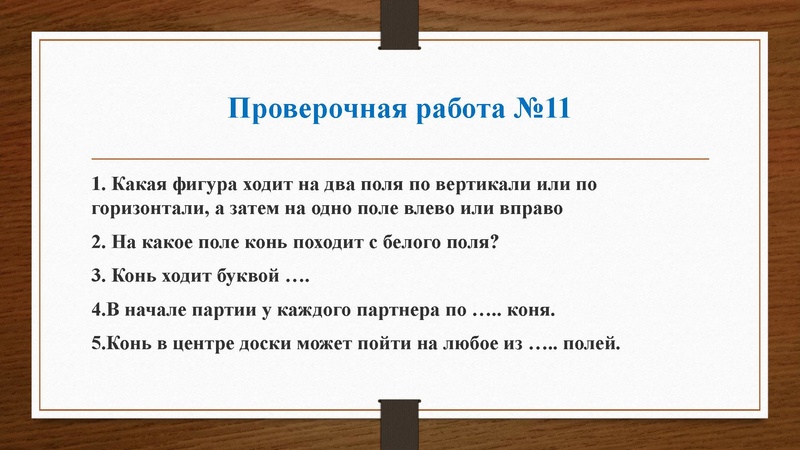 Проверочная работа №11

1. Какая фигура ходит на два поля по вертикали или по горизонтали, а затем на одно поле влево или вправо

2. На какое поле конь походит с белого поля?

3. Конь ходит буквой ….

4.В начале партии у каждого партнера по ….. коня.

5.Конь в центре доски может пойти на любое из ….. полей.